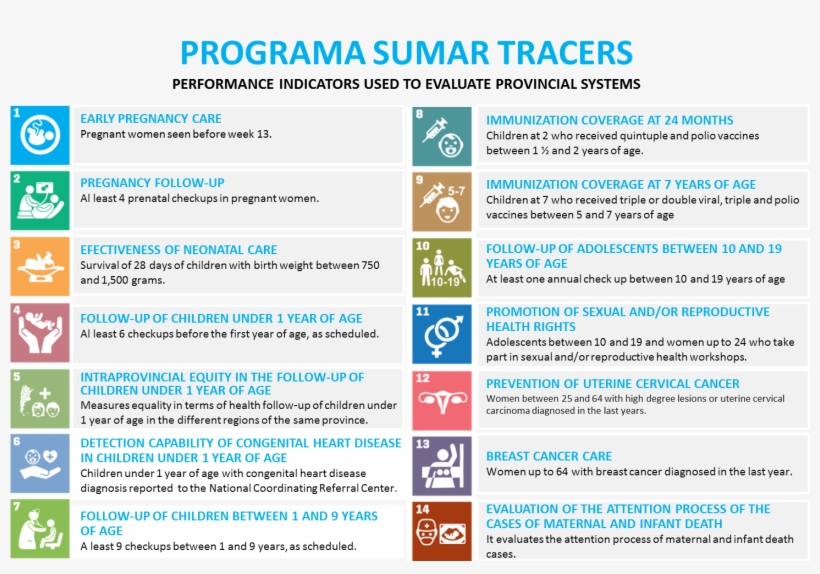 PROGRAMA SUMAR TRACERS

PERFORMANCE INDICATORS USED TO EVALUATE PROVINCIAL SYSTEMS

1
EARLY PREGNANCY CARE
Pregnant women seen before week 13.

2
PREGNANCY FOLLOW-UP
Al least 4 prenatal checkups in pregnant women.

3
EFECTIVENESS OF NEONATAL CARE
Survival of 28 days of children with birth weight between 750 and 1,500 grams.

4
FOLLOW-UP OF CHILDREN UNDER 1 YEAR OF AGE
Al least 6 checkups before the first year of age, as scheduled.

5
INTRAPROVINCIAL EQUITY IN THE FOLLOW-UP OF CHILDREN UNDER 1 YEAR OF AGE
Measures equality in terms of health follow-up of children under 1 year of age in the different regions of the same province.

6
DETECTION CAPABILITY OF CONGENITAL HEART DISEASE IN CHILDREN UNDER 1 YEAR OF AGE
Children under 1 year of age with congenital heart disease diagnosis reported to the National Coordinating Referral Center.

7
FOLLOW-UP OF CHILDREN BETWEEN 1 AND 9 YEARS OF AGE
A least 9 checkups between 1 and 9 years, as scheduled.

8
IMMUNIZATION COVERAGE AT 24 MONTHS
Children at 2 who received quintuple and polio vaccines between 1 ½ and 2 years of age.

9
5-7
IMMUNIZATION COVERAGE AT 7 YEARS OF AGE
Children at 7 who received triple or double viral, triple and polio vaccines between 5 and 7 years of age

10
10-19
FOLLOW-UP OF ADOLESCENTS BETWEEN 10 AND 19 YEARS OF AGE
At least one annual check up between 10 and 19 years of age

11
PROMOTION OF SEXUAL AND/OR REPRODUCTIVE HEALTH RIGHTS
Adolescents between 10 and 19 and women up to 24 who take part in sexual and/or reproductive health workshops.

12
PREVENTION OF UTERINE CERVICAL CANCER
Women between 25 and 64 with high degree lesions or uterine cervical carcinoma diagnosed in the last years.

13
BREAST CANCER CARE
Women up to 64 with breast cancer diagnosed in the last year.

14
EVALUATION OF THE ATTENTION PROCESS OF THE CASES OF MATERNAL AND INFANT DEATH
It evaluates the attention process of maternal and infant death cases.